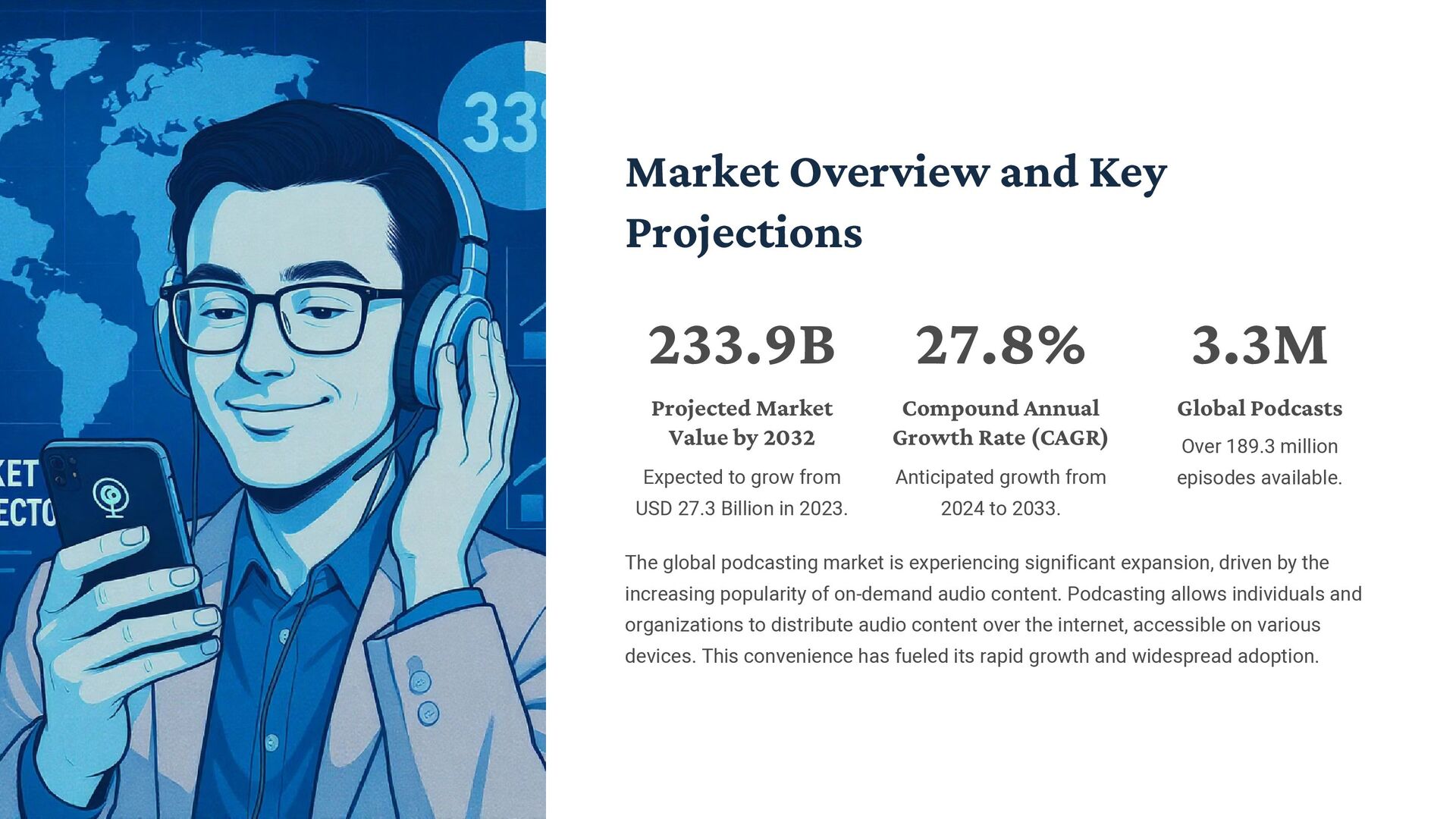 33

KET
ECTO

Market Overview and Key Projections

233.9B

Projected Market Value by 2032

Expected to grow from USD 27.3 Billion in 2023.

27.8%

Compound Annual Growth Rate (CAGR)

Anticipated growth from 2024 to 2033.

3.3M

Global Podcasts

Over 189.3 million episodes available.

The global podcasting market is experiencing significant expansion, driven by the increasing popularity of on-demand audio content. Podcasting allows individuals and organizations to distribute audio content over the internet, accessible on various devices. This convenience has fueled its rapid growth and widespread adoption.